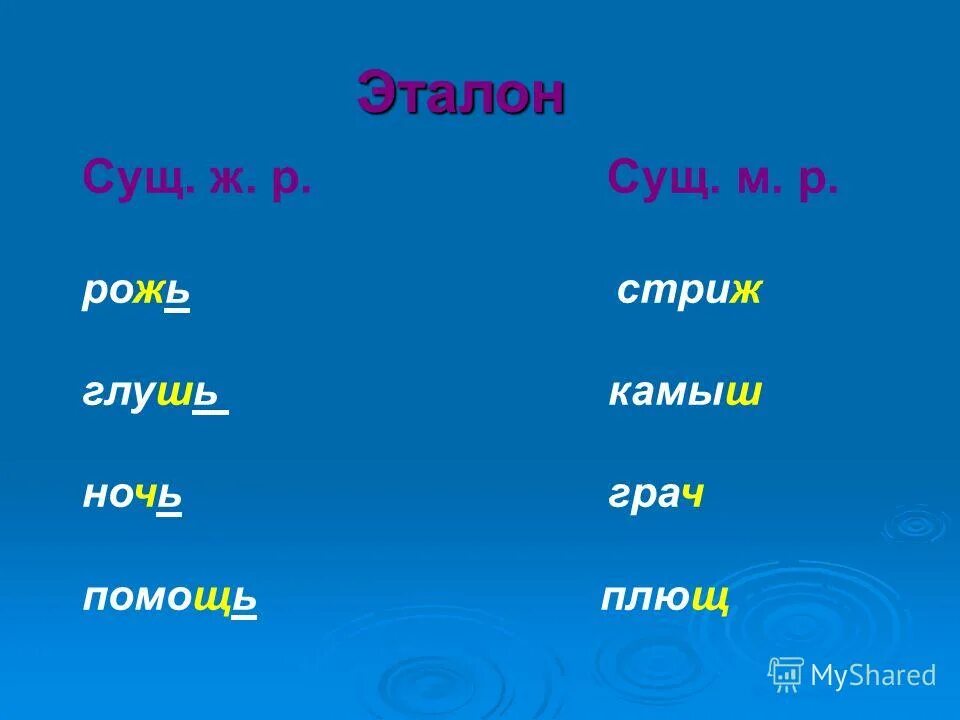 Эталон

Сущ. ж. р.

рожь

глушь

ночь

помощь

Сущ. м. р.

стриж

камыш

грач

плющ

MyShared